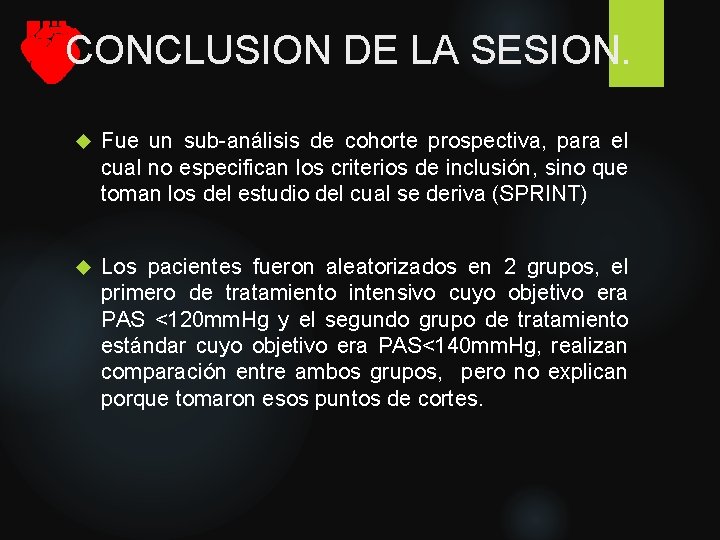 CONCLUSION DE LA SESION.

Fue un sub-análisis de cohorte prospectiva, para el cual no especifican los criterios de inclusión, sino que toman los del estudio del cual se deriva (SPRINT)

Los pacientes fueron aleatorizados en 2 grupos, el primero de tratamiento intensivo cuyo objetivo era PAS <120mmHg y el segundo grupo de tratamiento estándar cuyo objetivo era PAS<140mmHg, realizan comparación entre ambos grupos, pero no explican porque tomaron esos puntos de cortes.